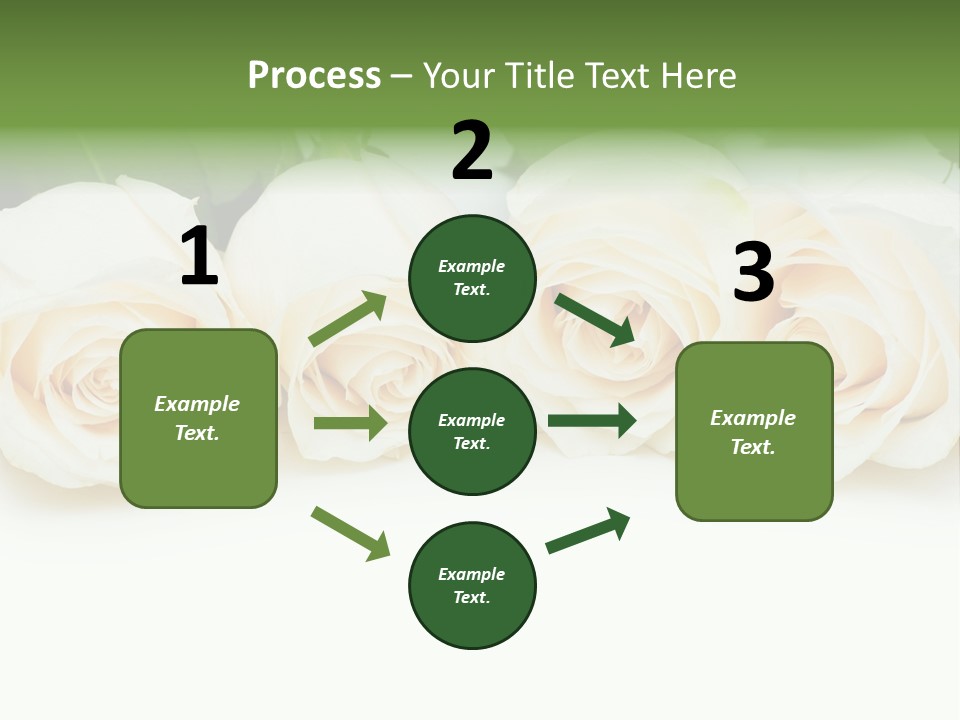 Process – Your Title Text Here

1

Example Text.

2

Example Text.

Example Text.

Example Text.

3

Example Text.